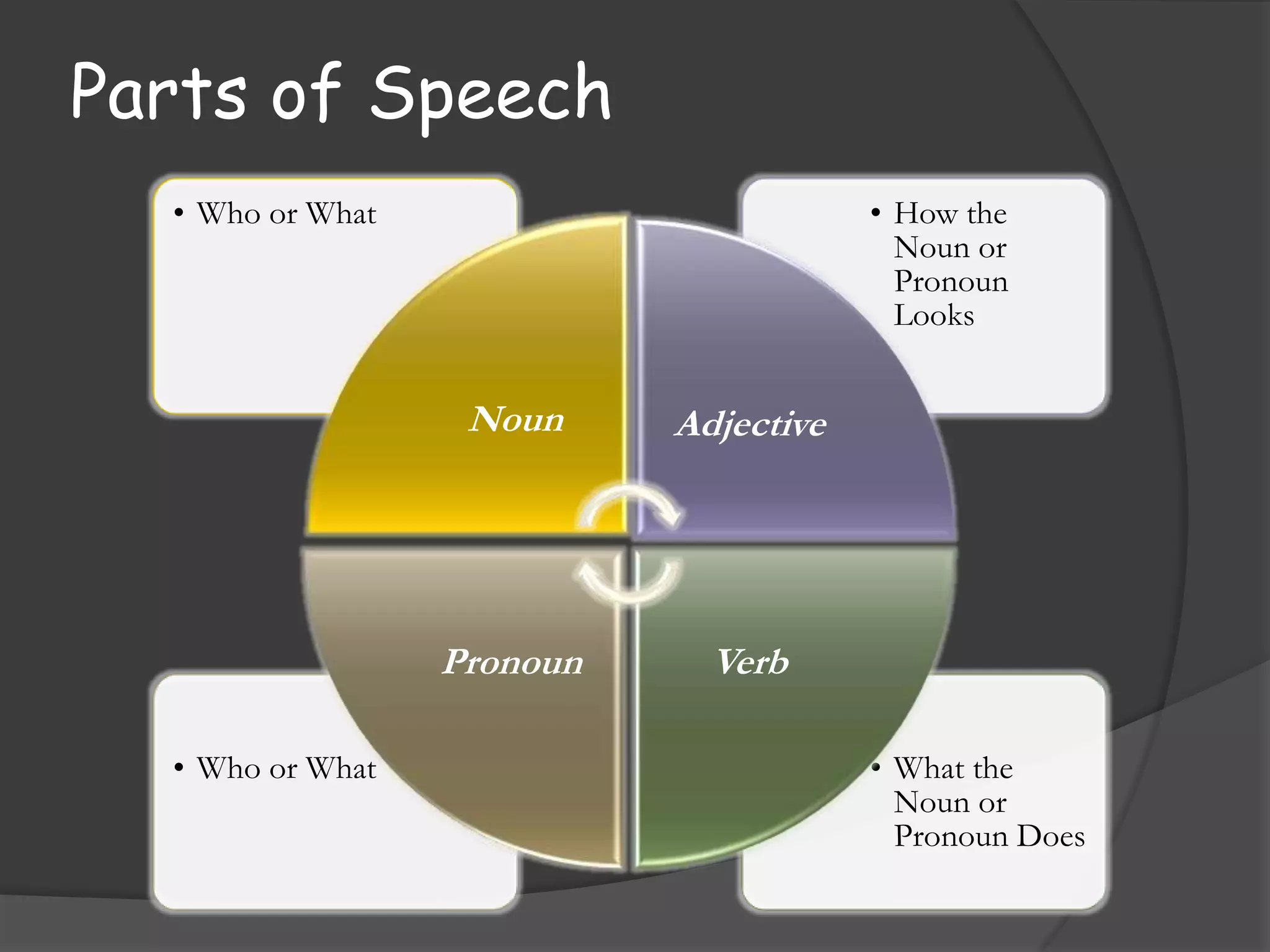 Parts of Speech

• Who or What

• How the Noun or Pronoun Looks

Noun

Adjective

Pronoun

Verb

• Who or What

• What the Noun or Pronoun Does